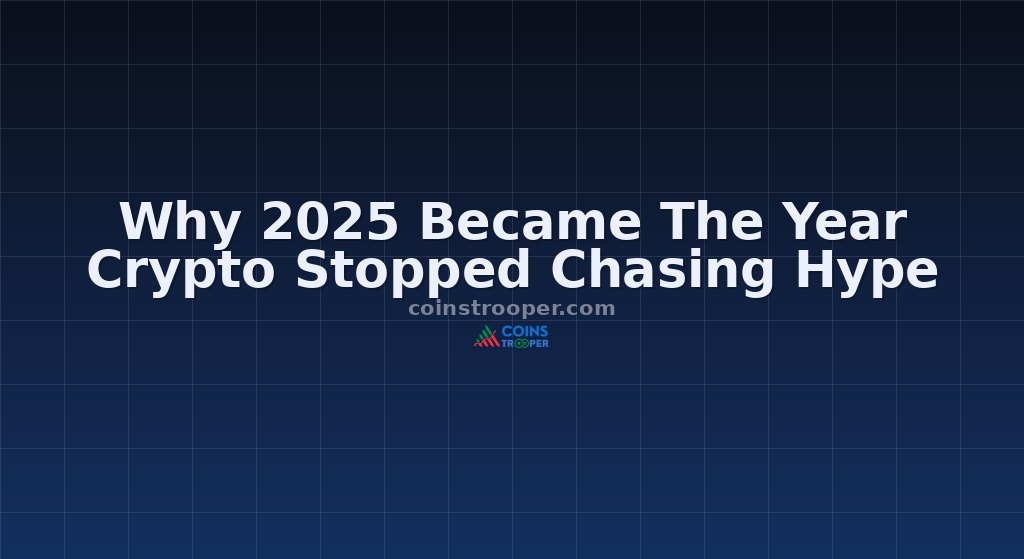 Why 2025 Became The Year Crypto Stopped Chasing Hype

coinstrooper.com

COINS TROOPER